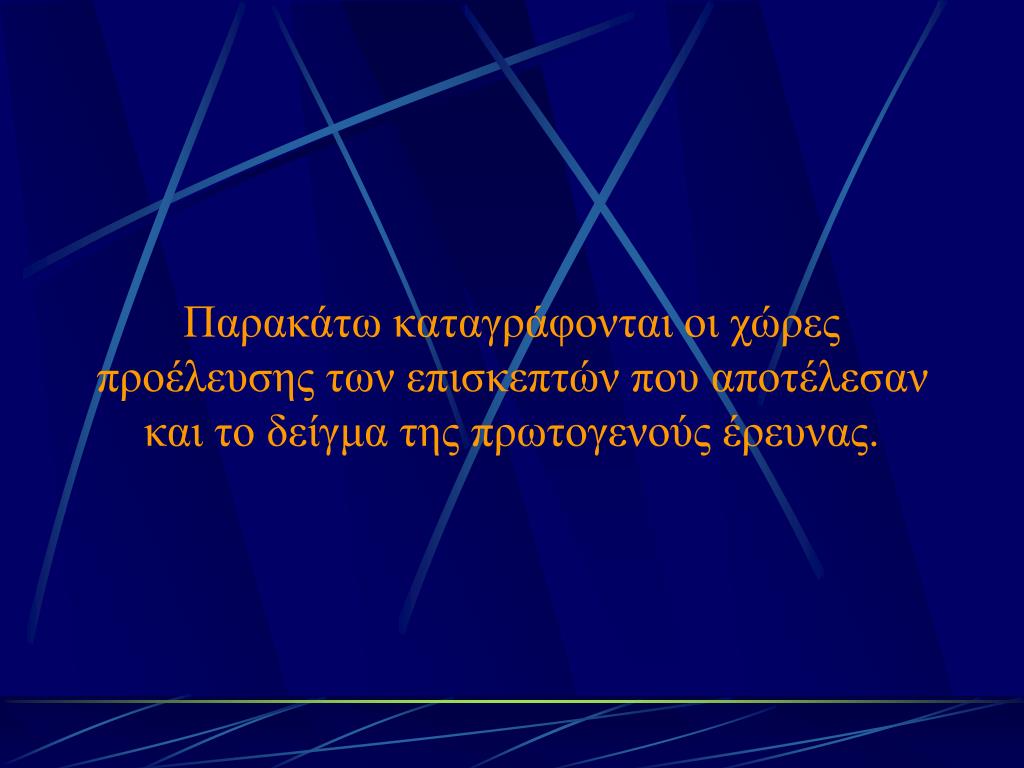 Παρακάτω καταγράφονται οι χώρες προέλευσης των επισκεπτών που αποτέλεσαν και το δείγμα της πρωτογενούς έρευνας.